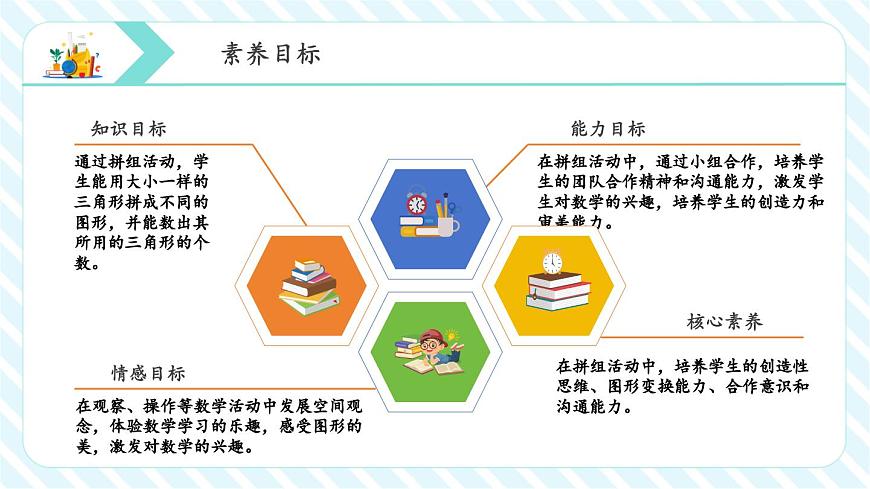 素养目标

知识目标

通过拼组活动，学生能用大小一样的三角形拼成不同的图形，并能数出其所用的三角形的个数。

能力目标

在拼组活动中，通过小组合作，培养学生的团队合作精神和沟通能力，激发学生对数学的兴趣，培养学生的创造力和审美能力。

核心素养

在拼组活动中，培养学生的创造性思维、图形变换能力、合作意识和沟通能力。

情感目标

在观察、操作等数学活动中发展空间观念，体验数学学习的乐趣，感受图形的美，激发对数学的兴趣。